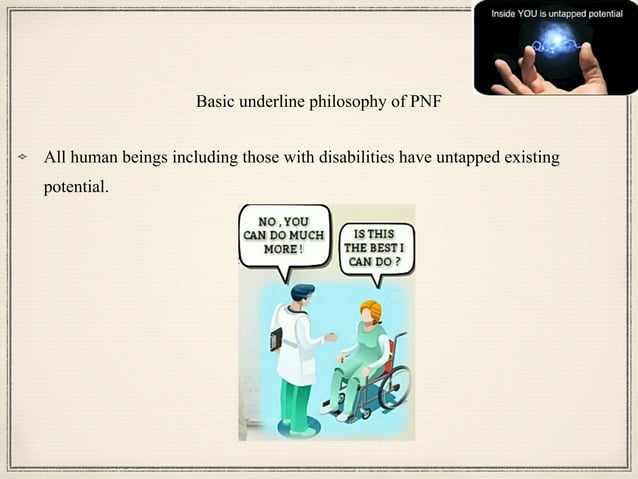 Inside YOU is untapped potential

Basic underline philosophy of PNF

All human beings including those with disabilities have untapped existing potential.

NO, YOU CAN DO MUCH MORE!

IS THIS THE BEST I CAN DO?